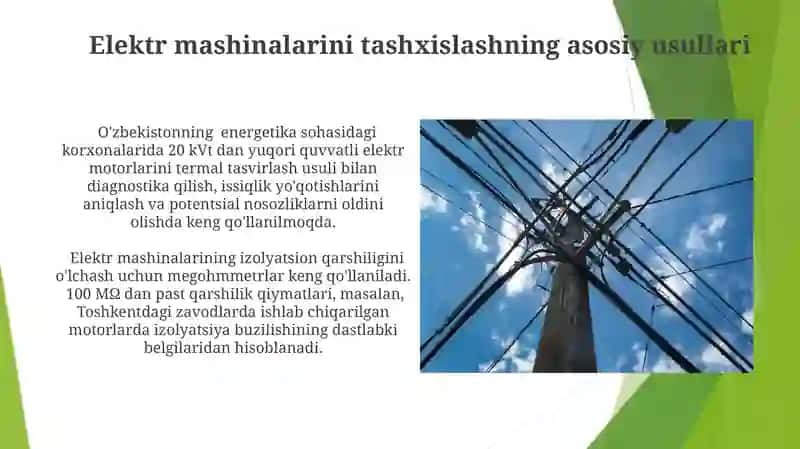 Elektr mashinalarini tashxislashning asosiy usullari

O'zbekistonning energetika sohasidagi korxonalarida 20 kVt dan yuqori quvvatli elektr motorlarini termal tasvirlash usuli bilan diagnostika qilish, issiqlik yo'qotishlarini aniqlash va potentsial nosozliklarni oldini olishda keng qo'llanilmoqda.

Elektr mashinalarining izolyatsion qarshiligini o'lchash uchun megohmmetrlar keng qo'llaniladi. 100 MΩ dan past qarshilik qiymatlari, masalan, Toshkentdagi zavodlarda ishlab chiqarilgan motorlarda izolyatsiya buzilishining dastlabki belgilaridan hisoblanadi.